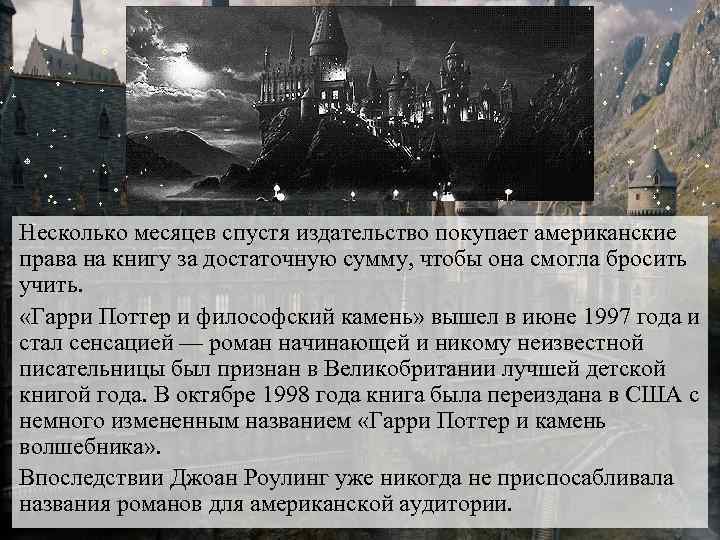 Несколько месяцев спустя издательство покупает американские права на книгу за достаточную сумму, чтобы она смогла бросить учить.

«Гарри Поттер и философский камень» вышел в июне 1997 года и стал сенсацией — роман начинающей и никому неизвестной писательницы был признан в Великобритании лучшей детской книгой года. В октябре 1998 года книга была переиздана в США с немного измененным названием «Гарри Поттер и камень волшебника».

Впоследствии Джоан Роулинг уже никогда не приспосабливала названия романов для американской аудитории.